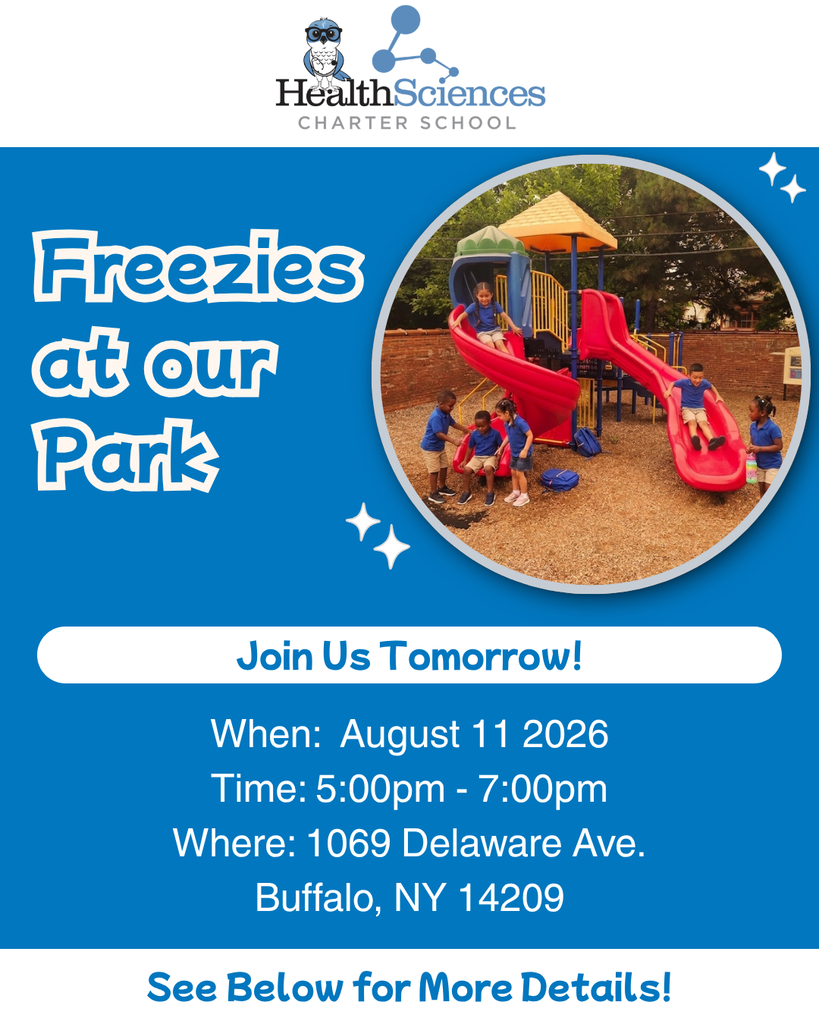 HealthSciences
CHARTER SCHOOL

Freezies at our Park

Join Us Tomorrow!

When: August 11 2026
Time: 5:00pm - 7:00pm
Where: 1069 Delaware Ave.
Buffalo, NY 14209

See Below for More Details!